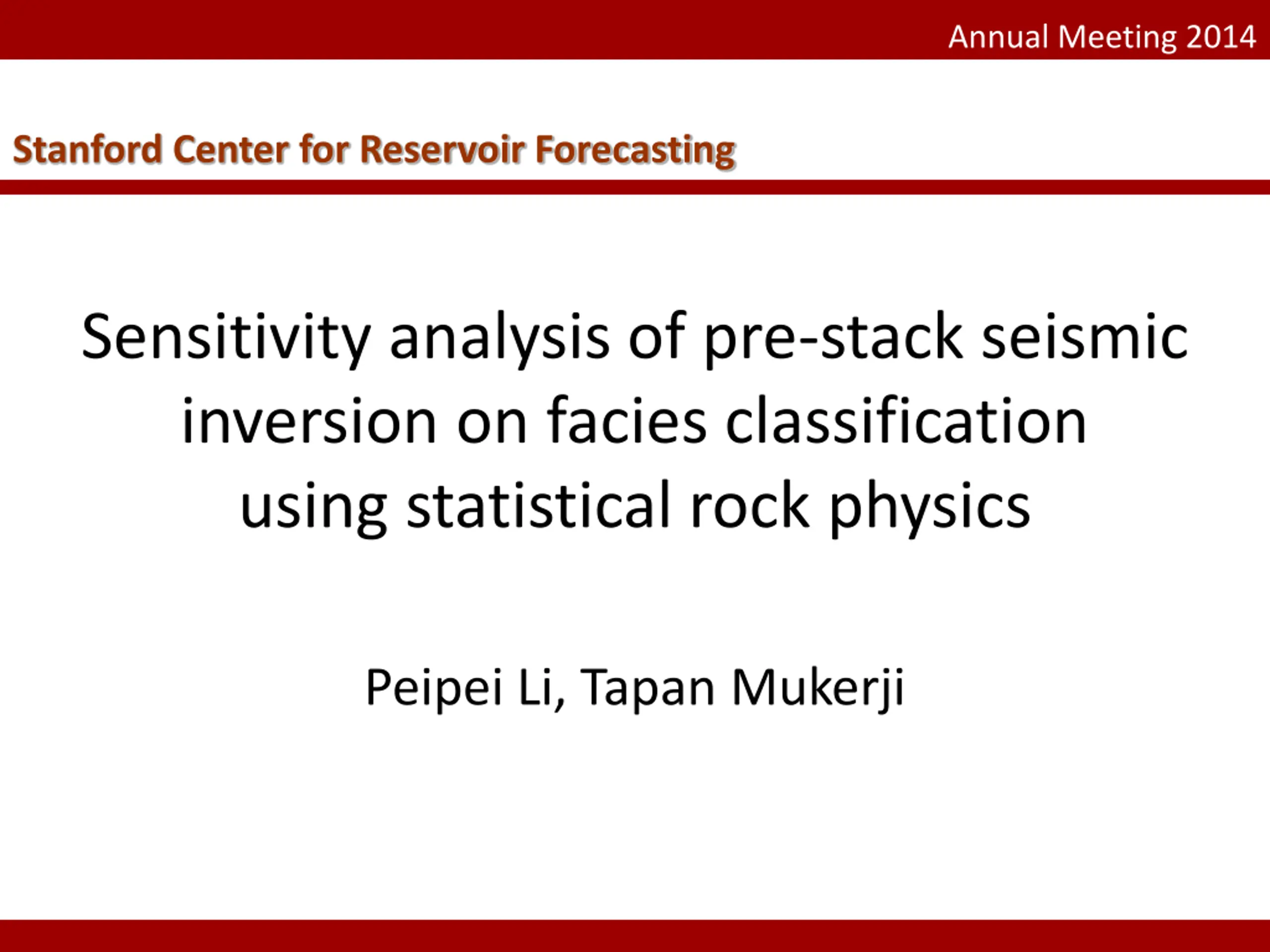 Annual Meeting 2014

Stanford Center for Reservoir Forecasting

Sensitivity analysis of pre-stack seismic inversion on facies classification using statistical rock physics

Peipei Li, Tapan Mukerji